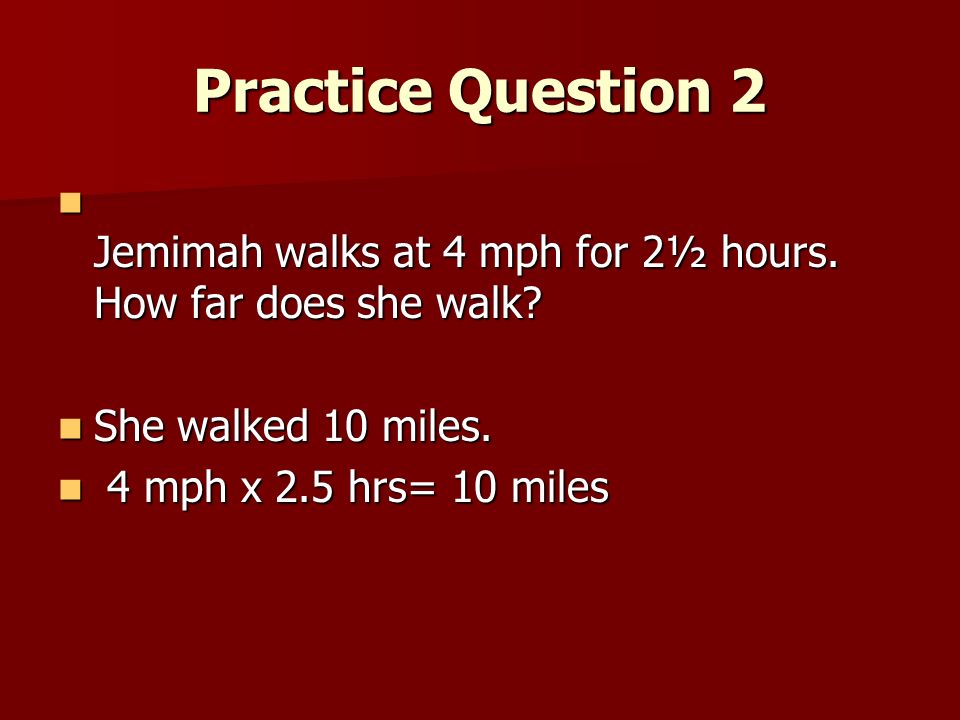 Practice Question 2

Jemimah walks at 4 mph for 2½ hours. How far does she walk?

She walked 10 miles.

4 mph x 2.5 hrs= 10 miles